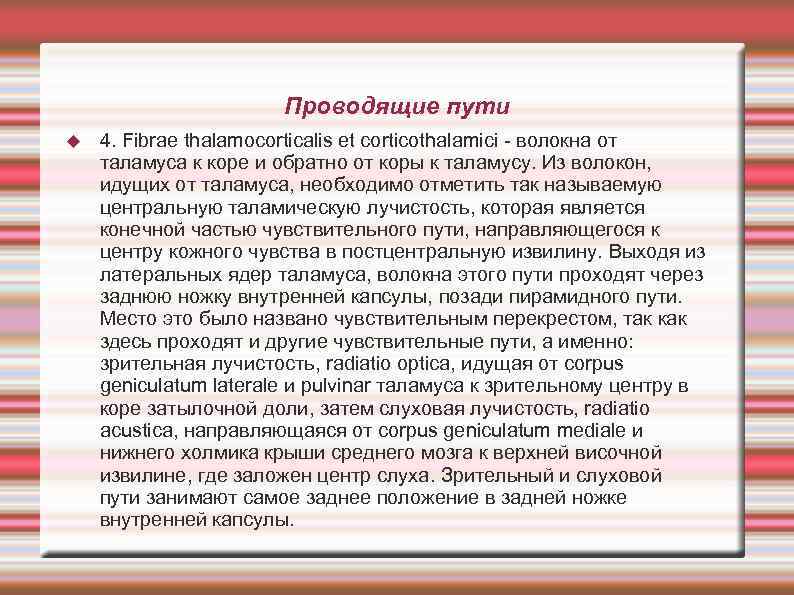 Проводящие пути

4. Fibrae thalamocorticalis et corticothalamici - волокна от таламуса к коре и обратно от коры к таламусу. Из волокон, идущих от таламуса, необходимо отметить так называемую центральную таламическую лучистость, которая является конечной частью чувствительного пути, направляющегося к центру кожного чувства в постцентральную извилину. Выходя из латеральных ядер таламуса, волокна этого пути проходят через заднюю ножку внутренней капсулы, позади пирамидного пути. Место это было названо чувствительным перекрестом, так как здесь проходят и другие чувствительные пути, а именно: зрительная лучистость, radiatio optica, идущая от corpus geniculatum laterale и pulvinar таламуса к зрительному центру в коре затылочной доли, затем слуховая лучистость, radiatio acustica, направляющаяся от corpus geniculatum mediale и нижнего холмика крыши среднего мозга к верхней височной извилине, где заложен центр слуха. Зрительный и слуховой пути занимают самое заднее положение в задней ножке внутренней капсулы.